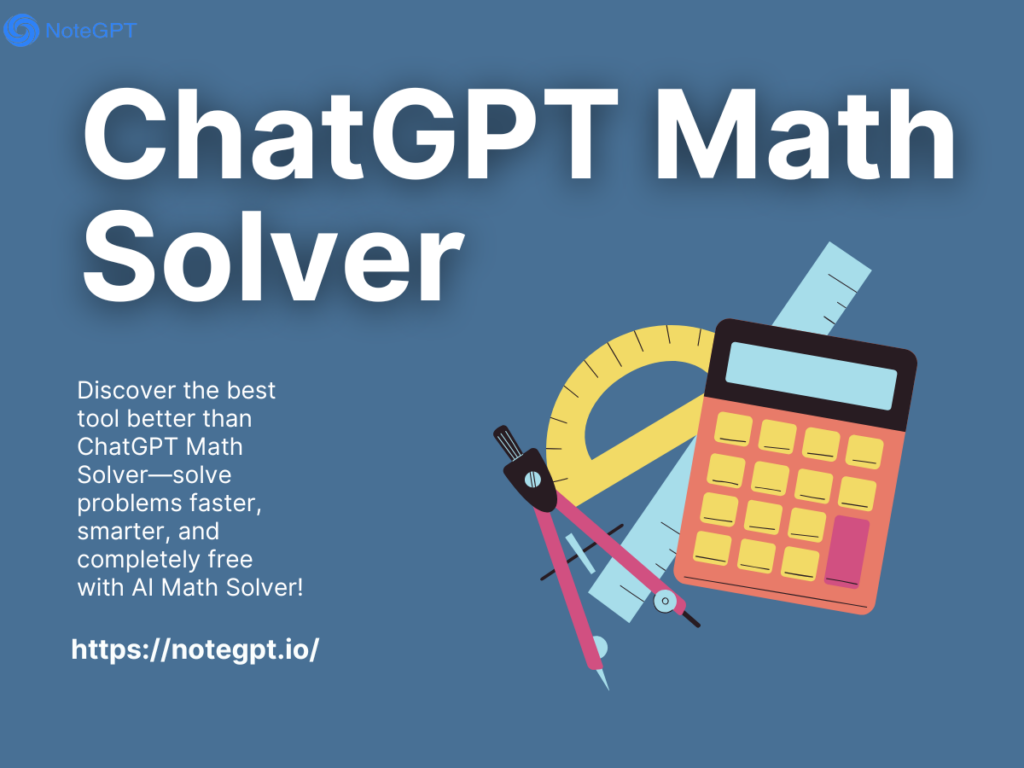 NoteGPT

ChatGPT Math Solver

Discover the best tool better than ChatGPT Math Solver—solve problems faster, smarter, and completely free with AI Math Solver!

https://notegpt.io/